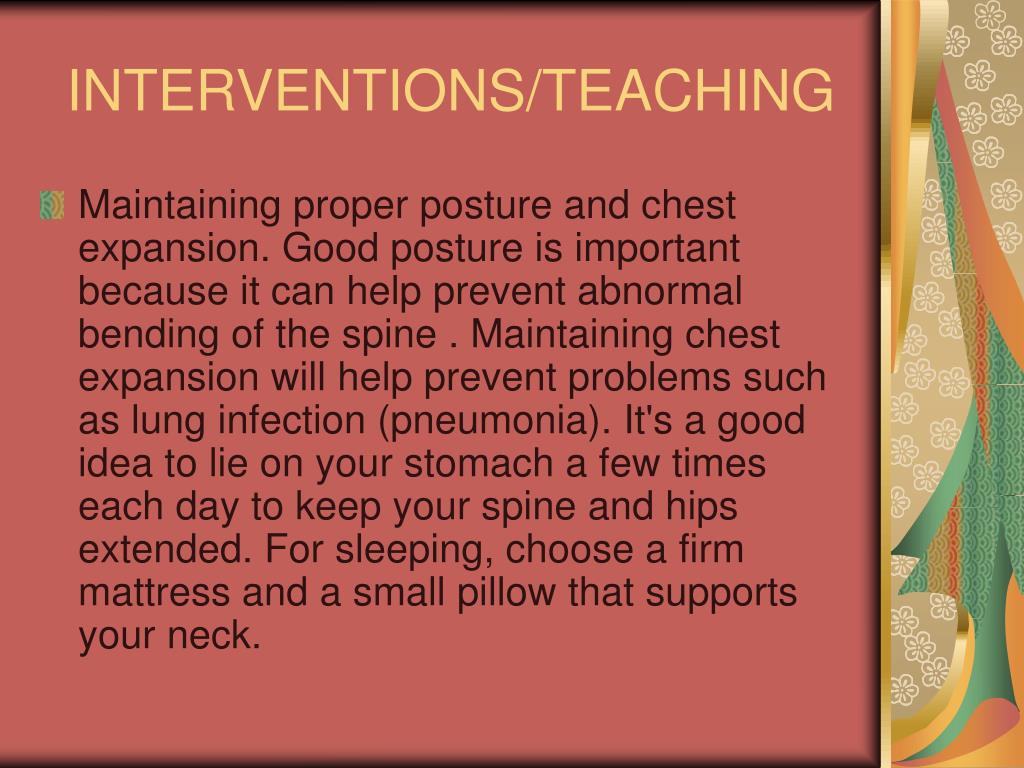 INTERVENTIONS/TEACHING

Maintaining proper posture and chest expansion. Good posture is important because it can help prevent abnormal bending of the spine . Maintaining chest expansion will help prevent problems such as lung infection (pneumonia). It's a good idea to lie on your stomach a few times each day to keep your spine and hips extended. For sleeping, choose a firm mattress and a small pillow that supports your neck.